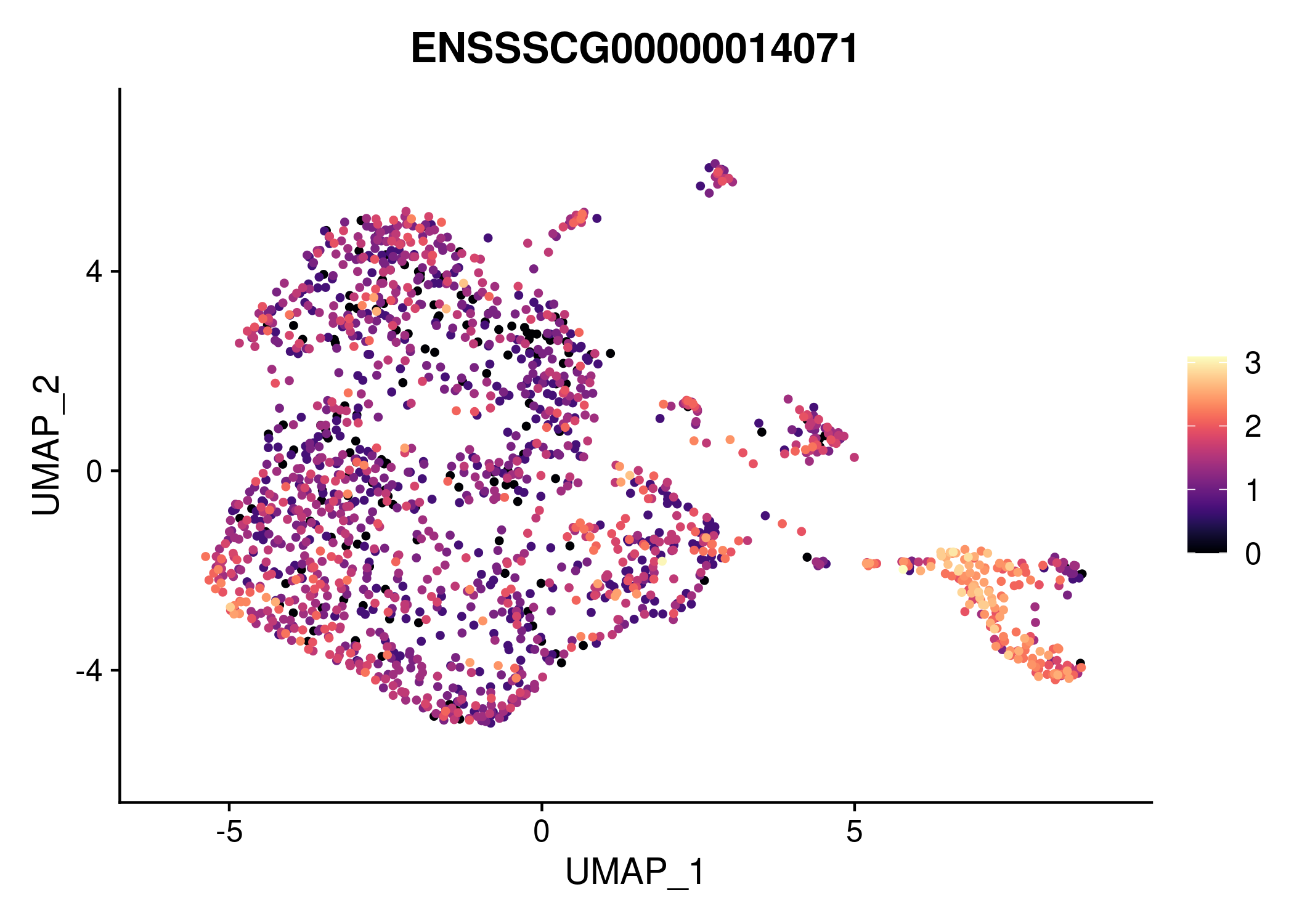 ENSSSCG00000014071

UMAP_2

4

0

-4

-5

0

5

UMAP_1

3

2

1

0